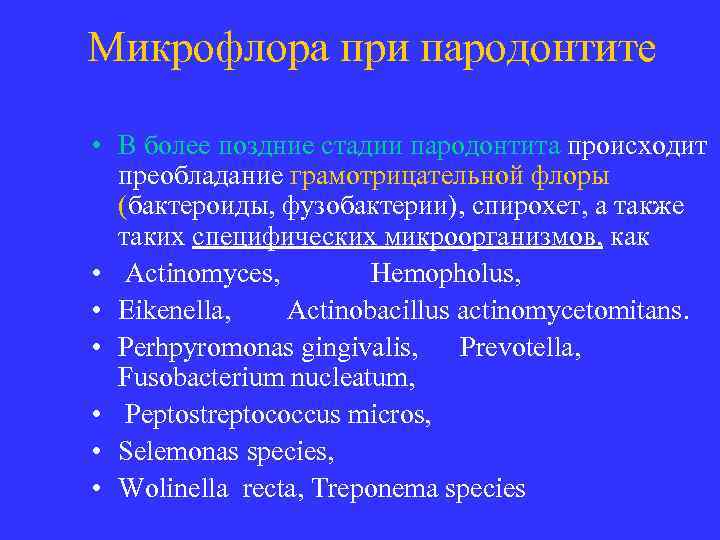 Микрофлора при пародонтите

• В более поздние стадии пародонтита происходит преобладание грамотрицательной флоры (бактероиды, фузобактерии), спирохет, а также таких специфических микроорганизмов, как

• Actinomyces, Hemopholus,

• Eikenella, Actinobacillus actinomycetomitans.

• Perhpyromonas gingivalis, Prevotella, Fusobacterium nucleatum,

• Peptostreptococcus micros,

• Selemonas species,

• Wolinella recta, Treponema species